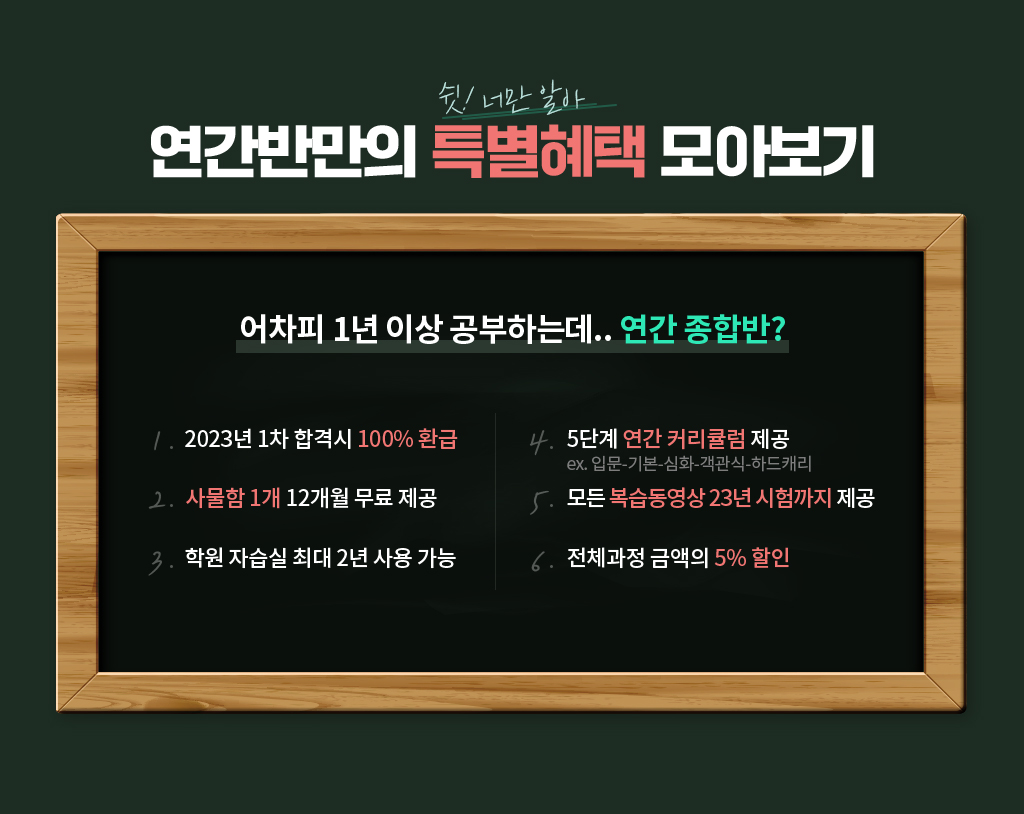 쉿! 너만 알아

연간반만의 특별혜택 모아보기

어차피 1년 이상 공부하는데.. 연간 종합반?

1. 2023년 1차 합격시 100% 환급

2. 사물함 1개 12개월 무료 제공

3. 학원 자습실 최대 2년 사용 가능

4. 5단계 연간 커리큘럼 제공
ex. 입문-기본-심화-객관식-하드캐리

5. 모든 복습동영상 23년 시험까지 제공

6. 전체과정 금액의 5% 할인